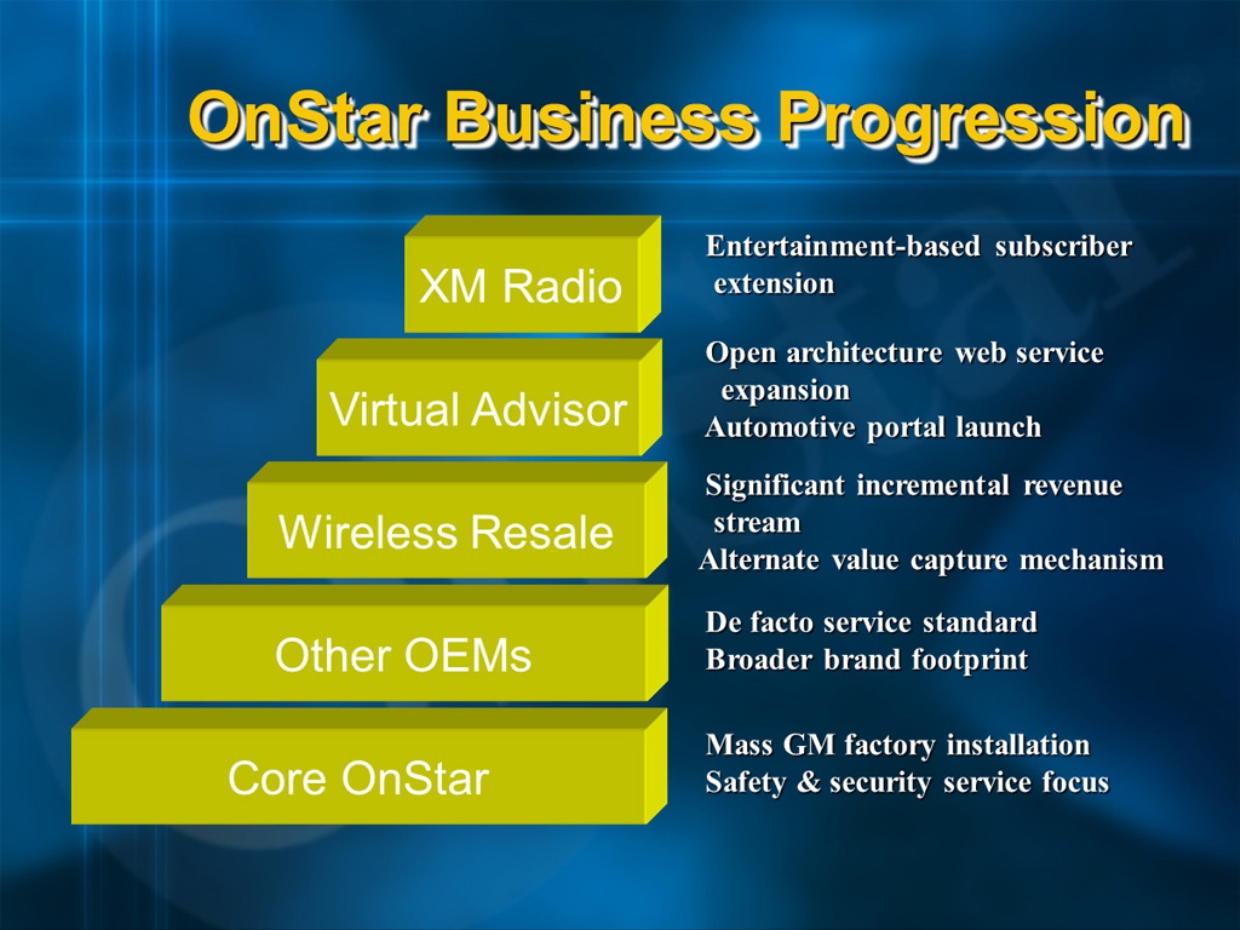 OnStar Business Progression

XM Radio

Entertainment-based subscriber extension

Virtual Advisor

Open architecture web service expansion
Automotive portal launch

Wireless Resale

Significant incremental revenue stream
Alternate value capture mechanism

Other OEMs

De facto service standard
Broader brand footprint

Core OnStar

Mass GM factory installation
Safety & security service focus